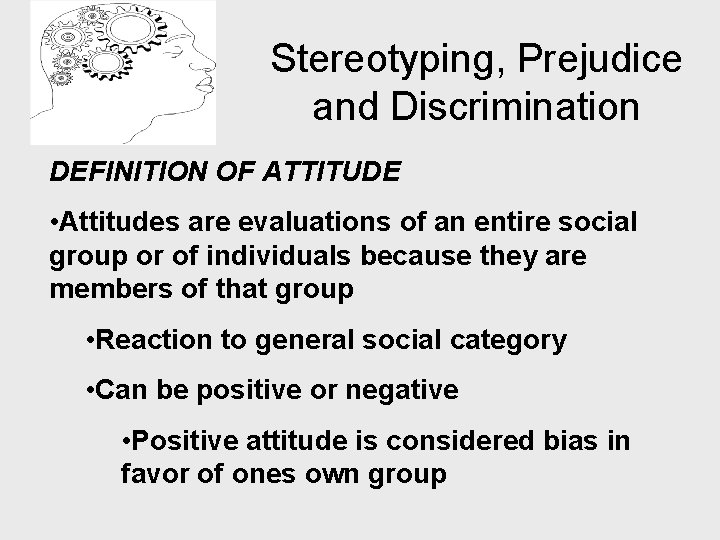 Stereotyping, Prejudice and Discrimination

DEFINITION OF ATTITUDE

•Attitudes are evaluations of an entire social group or of individuals because they are members of that group

•Reaction to general social category

•Can be positive or negative

•Positive attitude is considered bias in favor of ones own group